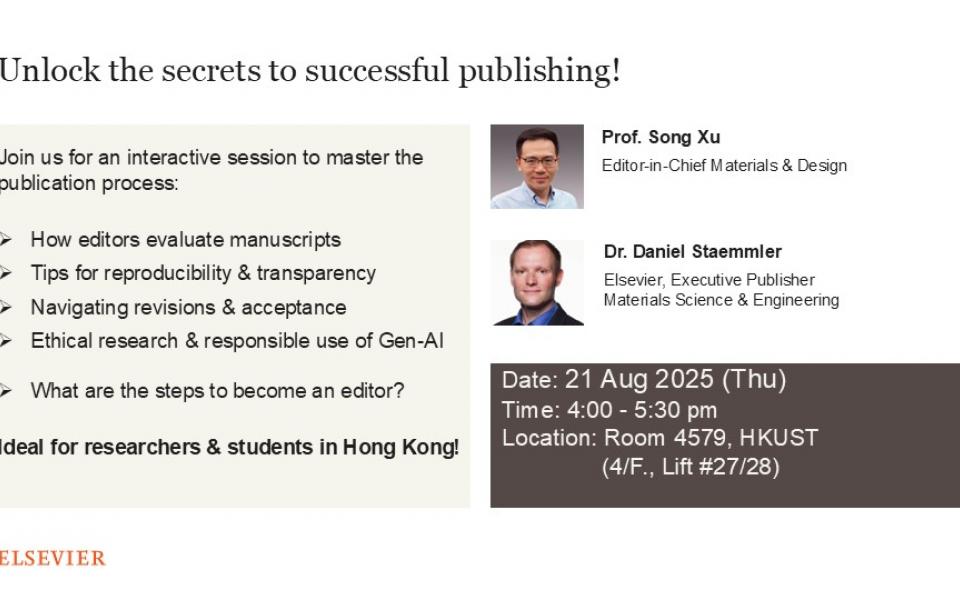 Unlock the secrets to successful publishing!

Join us for an interactive session to master the publication process:

➢ How editors evaluate manuscripts
➢ Tips for reproducibility & transparency
➢ Navigating revisions & acceptance
➢ Ethical research & responsible use of Gen-AI

➢ What are the steps to become an editor?

Ideal for researchers & students in Hong Kong!

Prof. Song Xu
Editor-in-Chief Materials & Design

Dr. Daniel Staemmler
Elsevier, Executive Publisher
Materials Science & Engineering

Date: 21 Aug 2025 (Thu)
Time: 4:00 - 5:30 pm
Location: Room 4579, HKUST
(4/F., Lift #27/28)

ELSEVIER